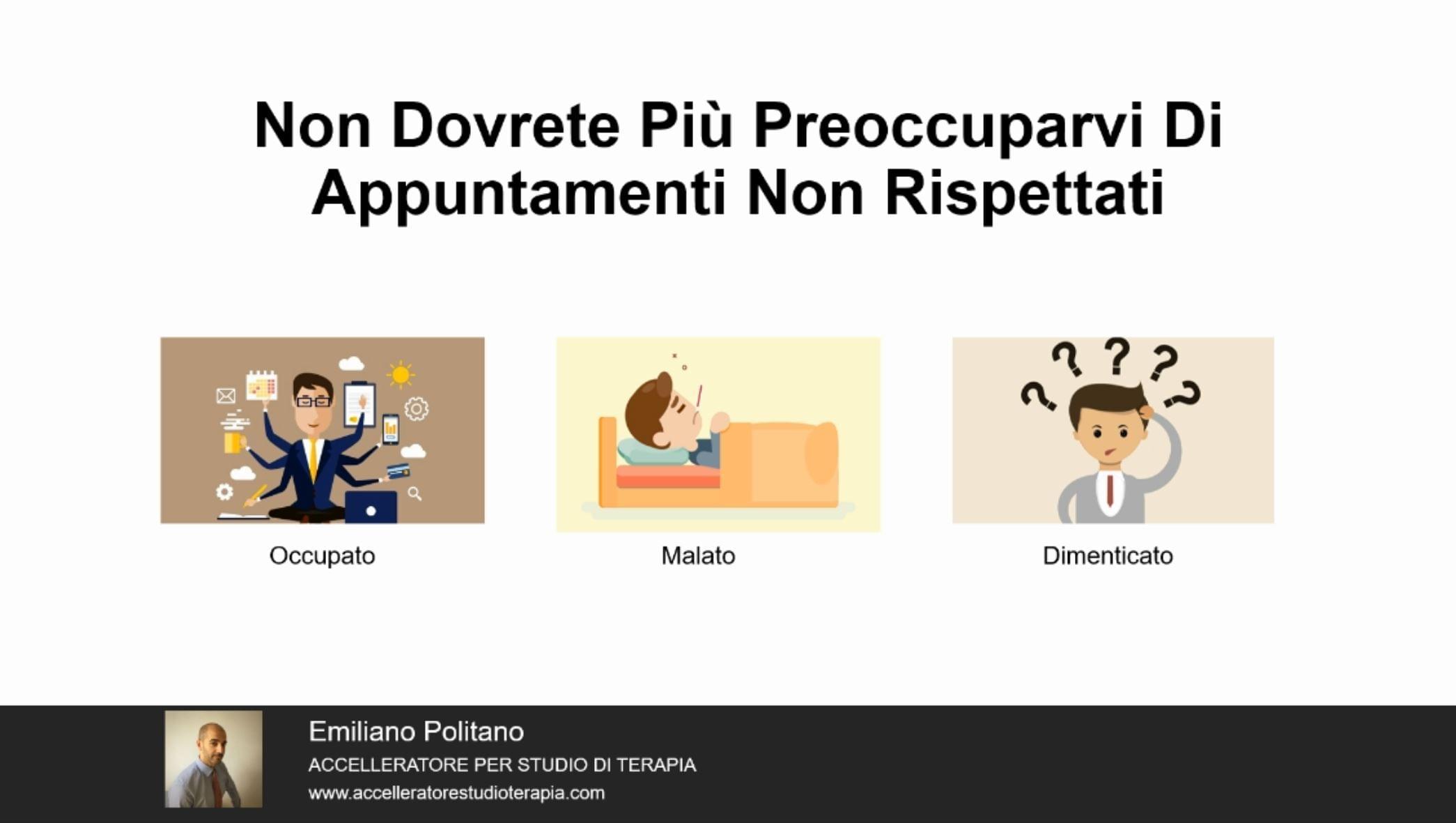 Non Dovrete Più Preoccuparvi Di Appuntamenti Non Rispettati

Occupato

Malato

Dimenticato

Emiliano Politano
ACCELLERATORE PER STUDIO DI TERAPIA
www.accelleratorestudioterapia.com